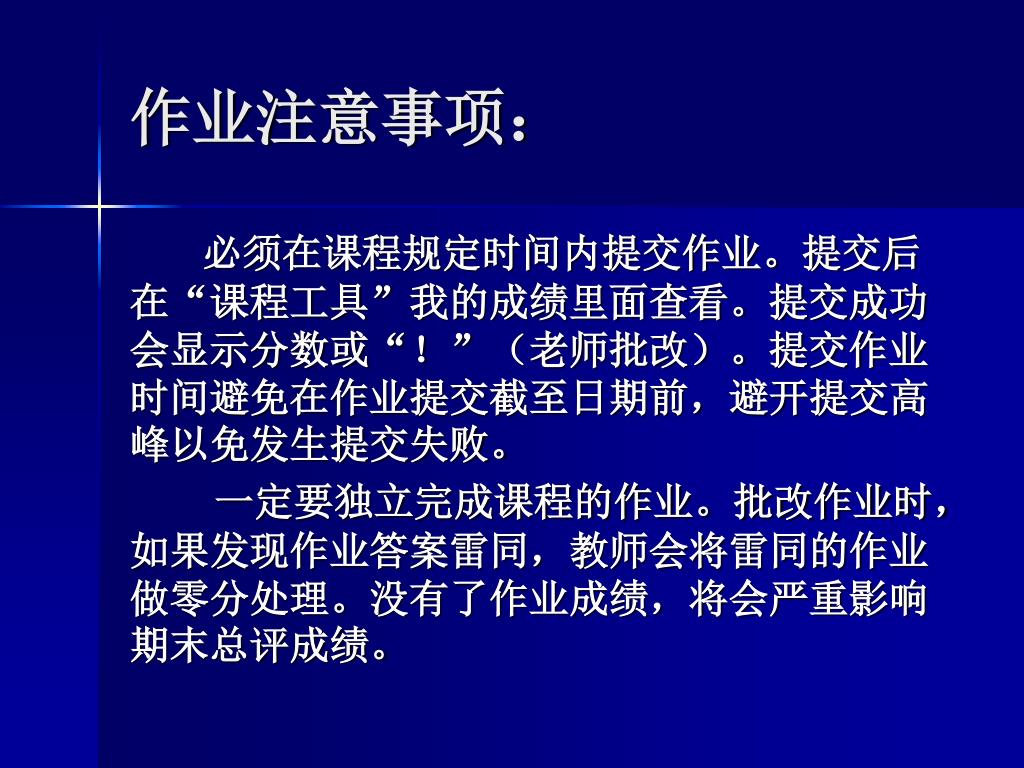 作业注意事项：

必须在课程规定时间内提交作业。提交后在“课程工具”我的成绩里面查看。提交成功会显示分数或“！”（老师批改）。提交作业时间避免在作业提交截至日期前，避开提交高峰以免发生提交失败。

一定要独立完成课程的作业。批改作业时，如果发现作业答案雷同，教师会将雷同的作业做零分处理。没有了作业成绩，将会严重影响期末总评成绩。